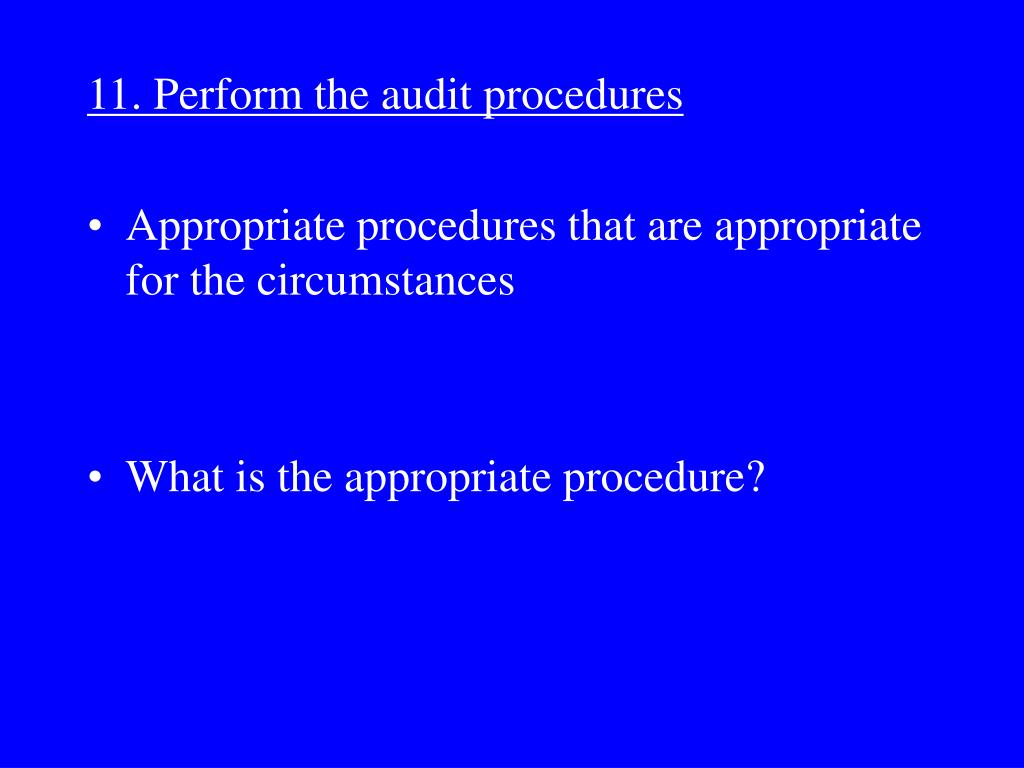 11. Perform the audit procedures

• Appropriate procedures that are appropriate for the circumstances

• What is the appropriate procedure?